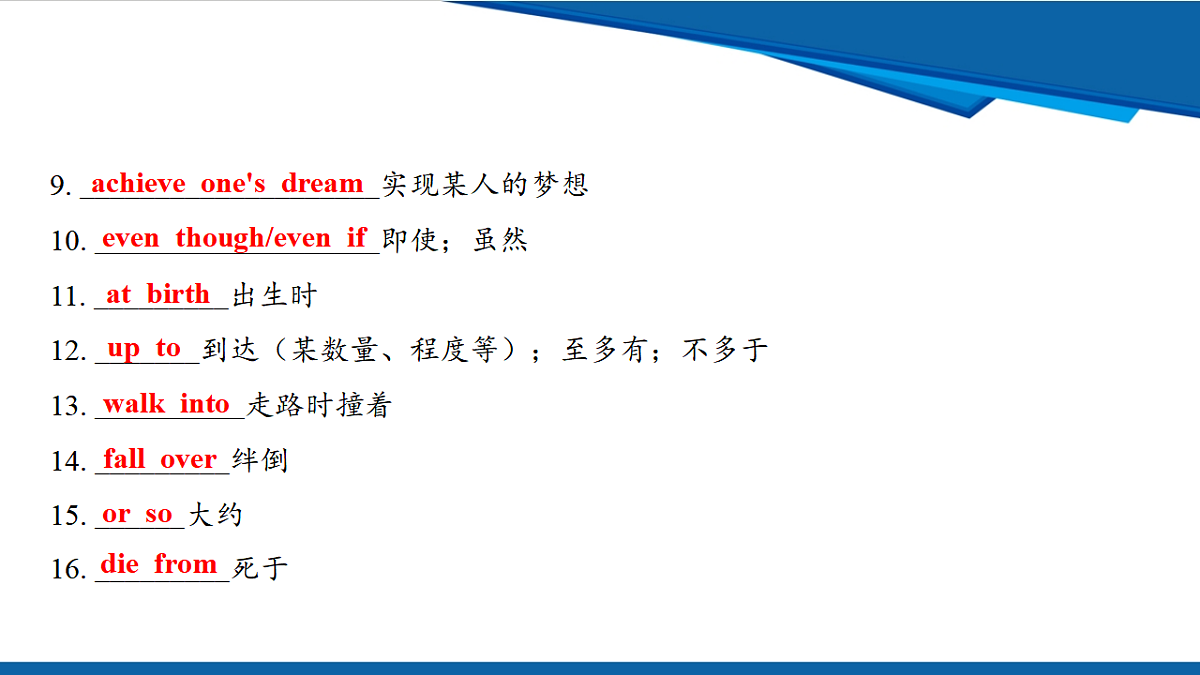 9. achieve one's dream 实现某人的梦想

10. even though/even if 即使；虽然

11. at birth 出生时

12. up to 到达（某数量、程度等）；至多有；不多于

13. walk into 走路时撞着

14. fall over 绊倒

15. or so 大约

16. die from 死于